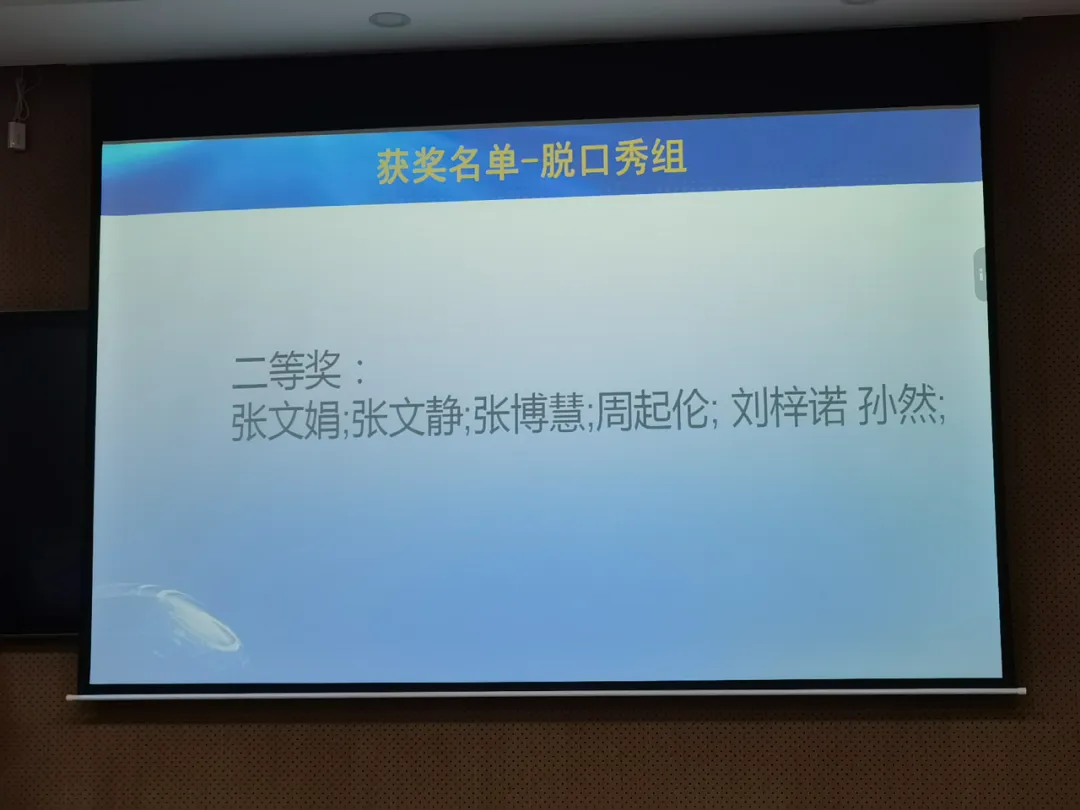 获奖名单-脱口秀组

二等奖：
张文娟;张文静;张博慧;周起伦; 刘梓诺 孙然;